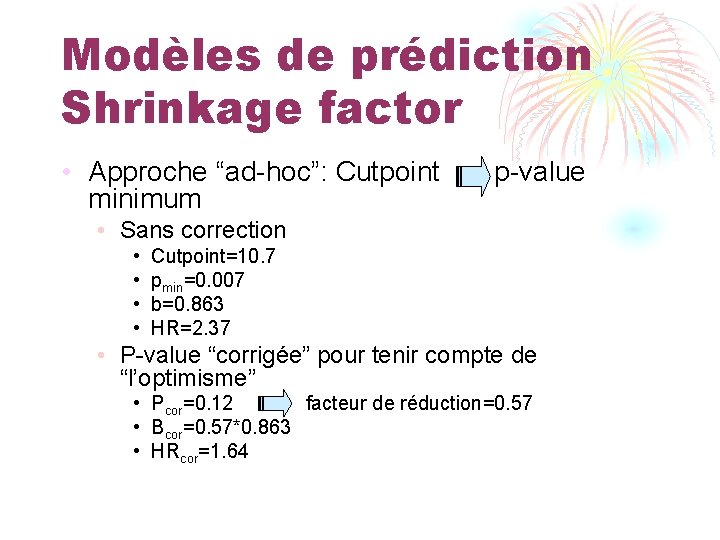 Modèles de prédiction
Shrinkage factor

• Approche "ad-hoc": Cutpoint p-value minimum
• Sans correction
• Cutpoint=10.7
• $p_{min}$=0.007
• b=0.863
• HR=2.37
• P-value "corrigée" pour tenir compte de "l'optimisme"
• $P_{cor}$=0.12 facteur de réduction=0.57
• $B_{cor}$=0.57*0.863
• $HR_{cor}$=1.64